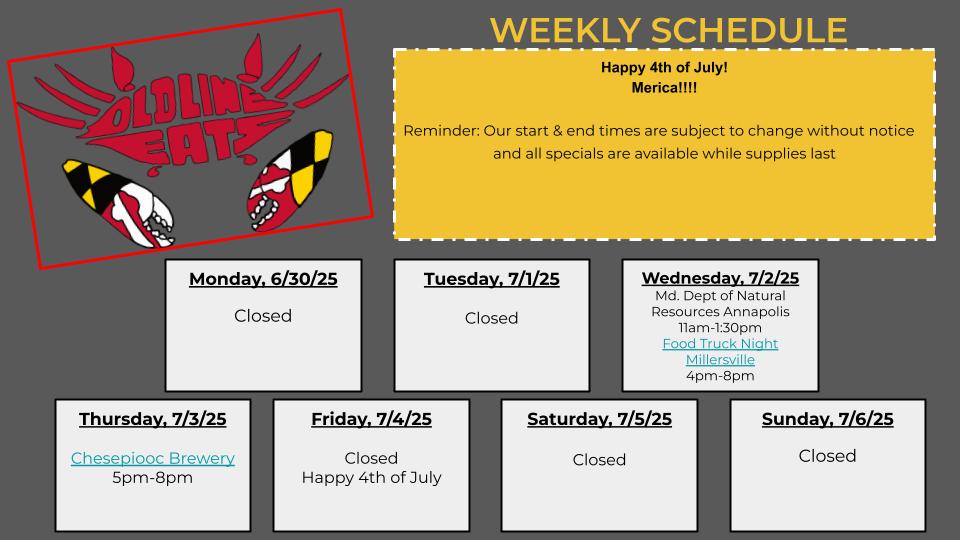 OLDLINE EATS

WEEKLY SCHEDULE

Happy 4th of July!
Merica!!!!

Reminder: Our start & end times are subject to change without notice and all specials are available while supplies last

Monday, 6/30/25
Closed

Tuesday, 7/1/25
Closed

Wednesday, 7/2/25
Md. Dept of Natural Resources Annapolis
11am-1:30pm
Food Truck Night Millersville
4pm-8pm

Thursday, 7/3/25
Chesepiooc Brewery
5pm-8pm

Friday, 7/4/25
Closed
Happy 4th of July

Saturday, 7/5/25
Closed

Sunday, 7/6/25
Closed